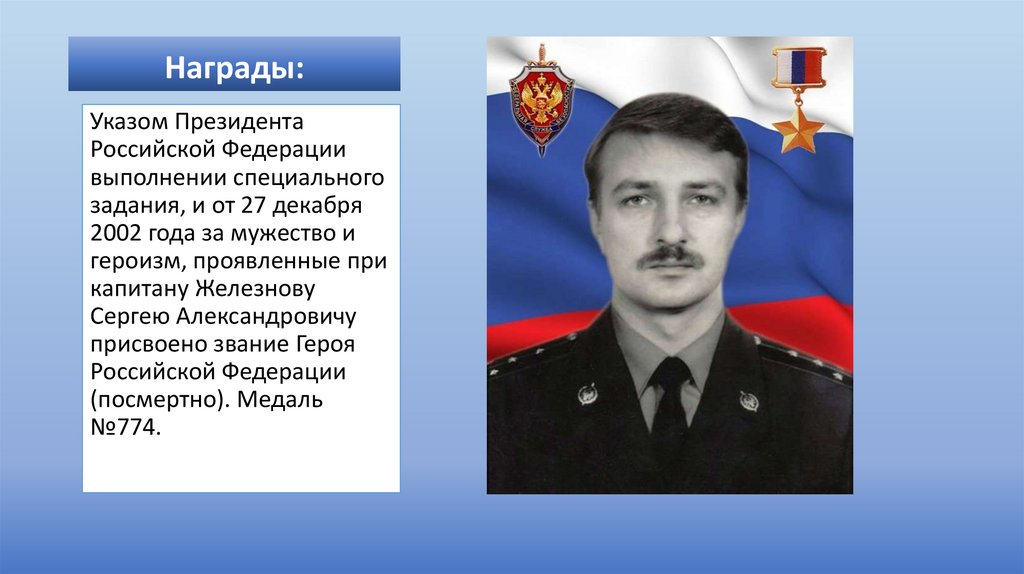 Награды:

Указом Президента Российской Федерации выполнении специального задания, и от 27 декабря 2002 года за мужество и героизм, проявленные при капитану Железнову Сергею Александровичу присвоено звание Героя Российской Федерации (посмертно). Медаль №774.